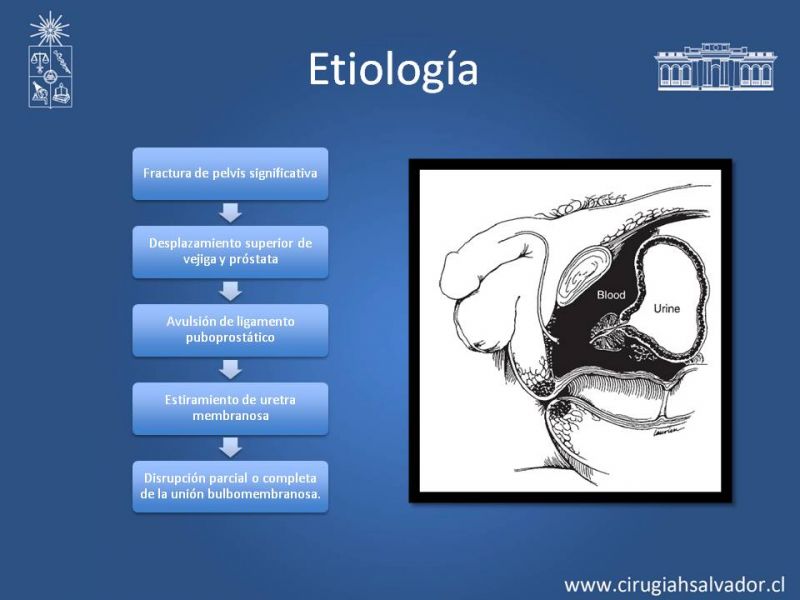 Etiología

Fractura de pelvis significativa

Desplazamiento superior de vejiga y próstata

Avulsión de ligamento puboprostático

Estiramiento de uretra membranosa

Disrupción parcial o completa de la unión bulbomembranosa.

Blood

Urine

www.cirugiahsalvador.cl